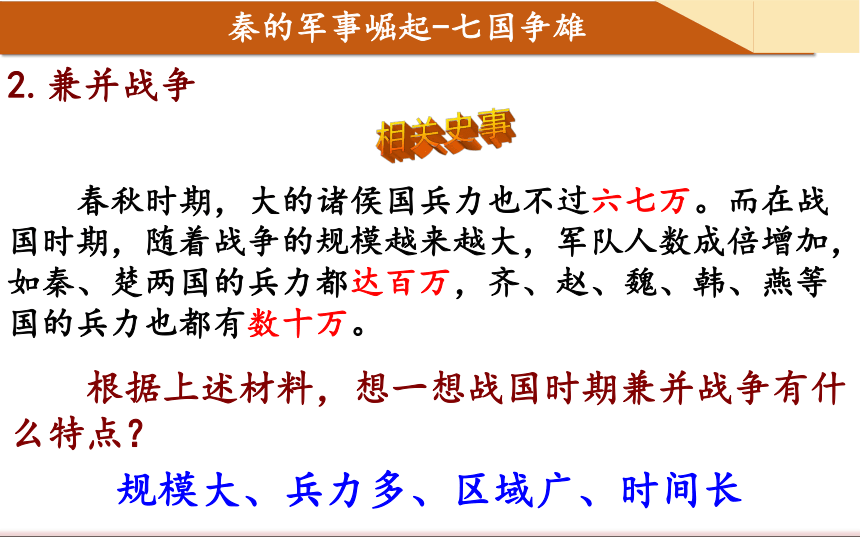 秦的军事崛起-七国争雄

2. 兼并战争

相关史事

春秋时期，大的诸侯国兵力也不过六七万。而在战国时期，随着战争的规模越来越大，军队人数成倍增加，如秦、楚两国的兵力都达百万，齐、赵、魏、韩、燕等国的兵力也都有数十万。

根据上述材料，想一想战国时期兼并战争有什么特点？

规模大、兵力多、区域广、时间长